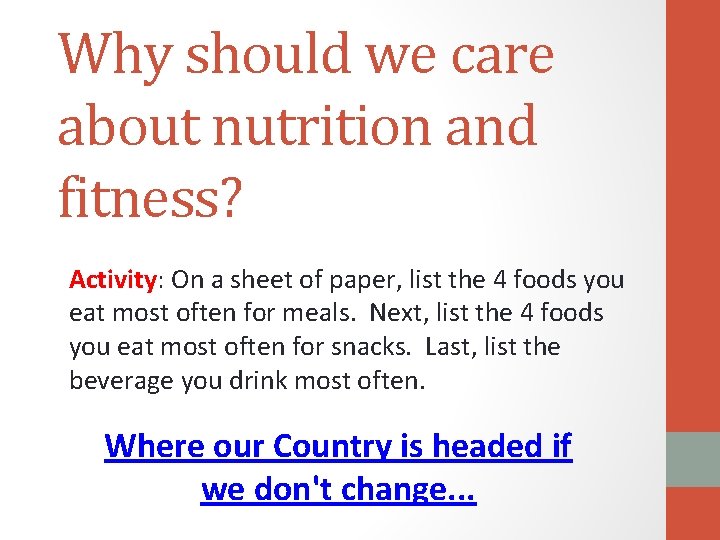 Why should we care about nutrition and fitness?

Activity: On a sheet of paper, list the 4 foods you eat most often for meals. Next, list the 4 foods you eat most often for snacks. Last, list the beverage you drink most often.

Where our Country is headed if we don't change...